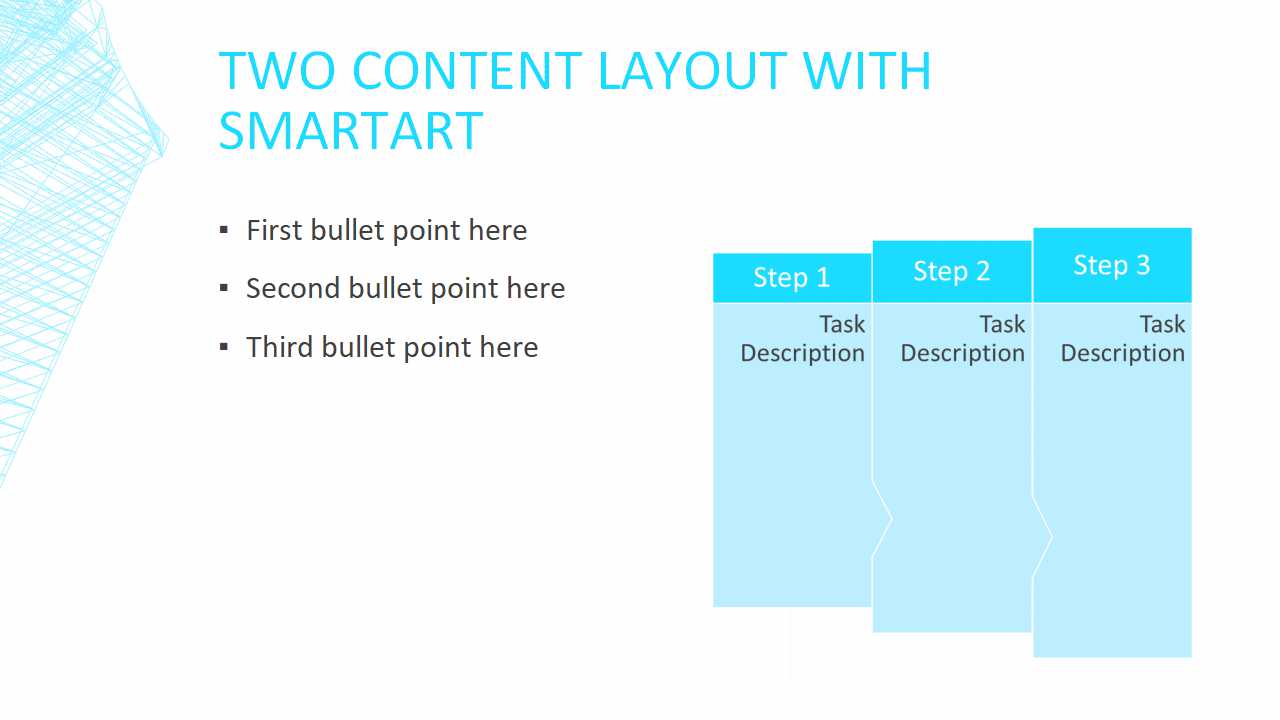 TWO CONTENT LAYOUT WITH SMARTART

▪ First bullet point here

▪ Second bullet point here

▪ Third bullet point here

Step 1
Task Description

Step 2
Task Description

Step 3
Task Description